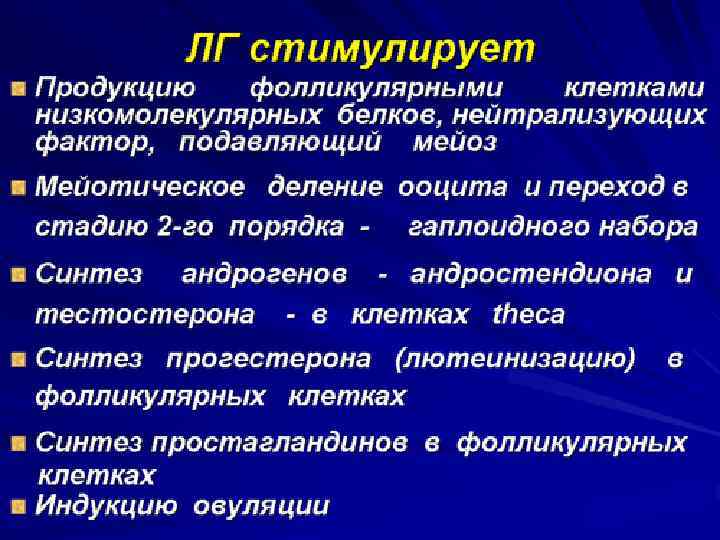 ЛГ стимулирует

Продукцию фолликулярными клетками низкомолекулярных белков, нейтрализующих фактор, подавляющий мейоз

Мейотическое деление ооцита и переход в стадию 2-го порядка - гаплоидного набора

Синтез андрогенов - андростендиона и тестостерона - в клетках theca

Синтез прогестерона (лютеинизацию) в фолликулярных клетках

Синтез простагландинов в фолликулярных клетках

Индукцию овуляции